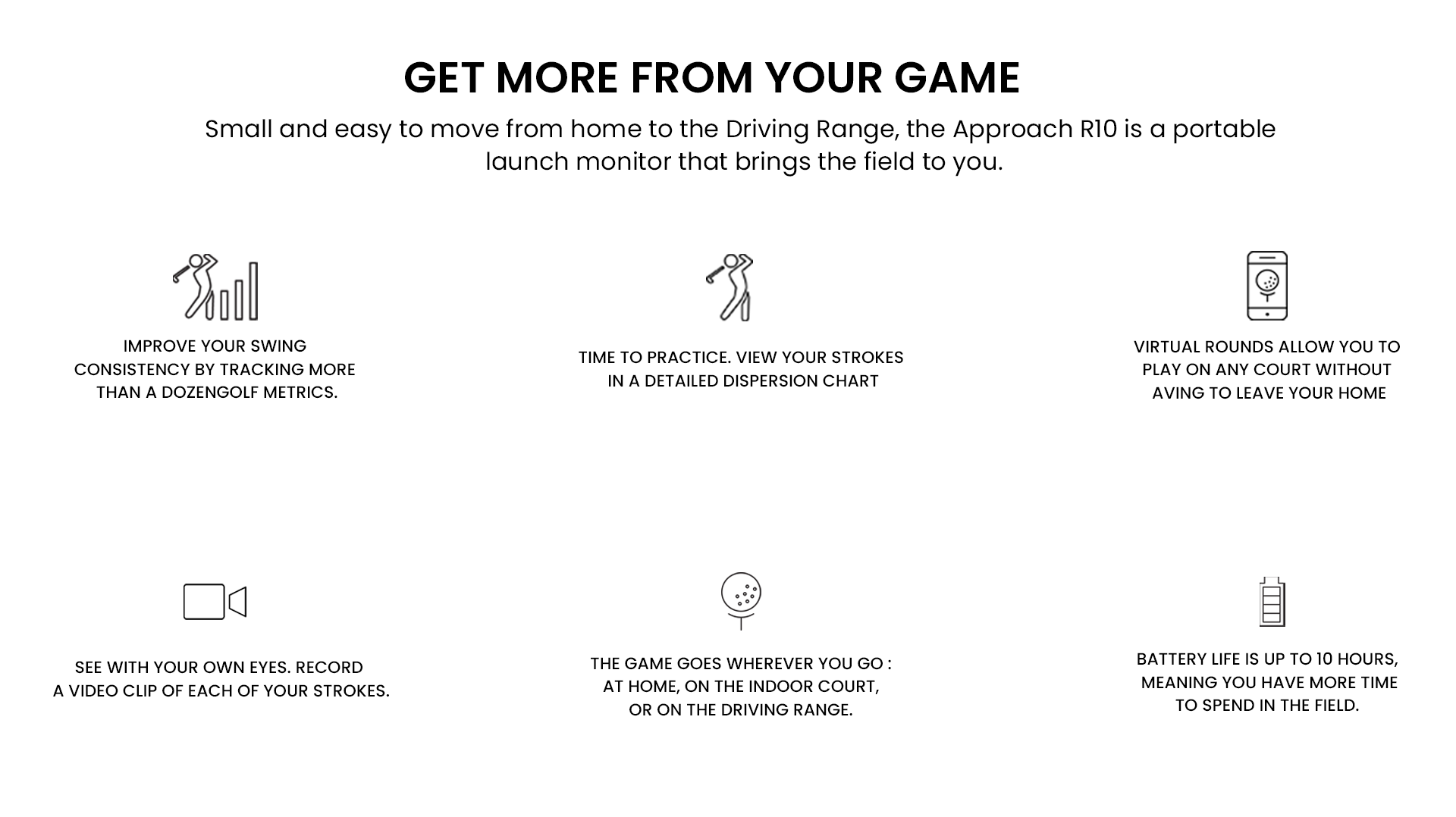 GET MORE FROM YOUR GAME

Small and easy to move from home to the Driving Range, the Approach R10 is a portable launch monitor that brings the field to you.

IMPROVE YOUR SWING CONSISTENCY BY TRACKING MORE THAN A DOZENGOLF METRICS.

TIME TO PRACTICE. VIEW YOUR STROKES IN A DETAILED DISPERSION CHART

VIRTUAL ROUNDS ALLOW YOU TO PLAY ON ANY COURT WITHOUT AVING TO LEAVE YOUR HOME

SEE WITH YOUR OWN EYES. RECORD A VIDEO CLIP OF EACH OF YOUR STROKES.

THE GAME GOES WHEREVER YOU GO : AT HOME, ON THE INDOOR COURT, OR ON THE DRIVING RANGE.

BATTERY LIFE IS UP TO 10 HOURS, MEANING YOU HAVE MORE TIME TO SPEND IN THE FIELD.